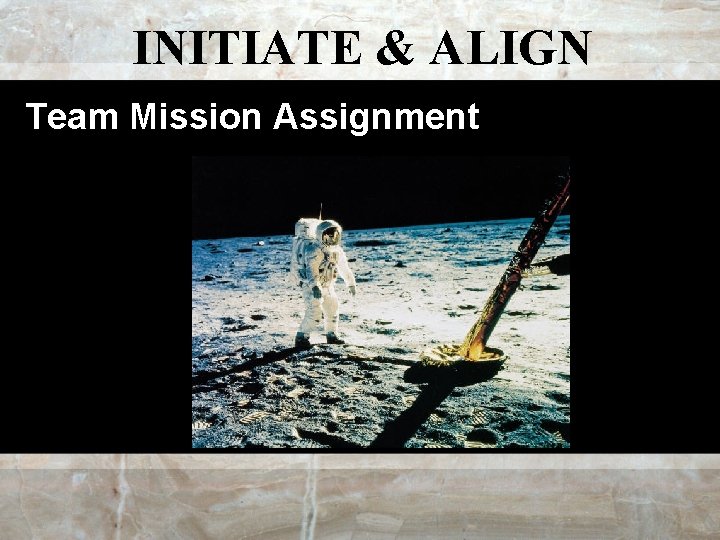 INITIATE & ALIGN

Team Mission Assignment